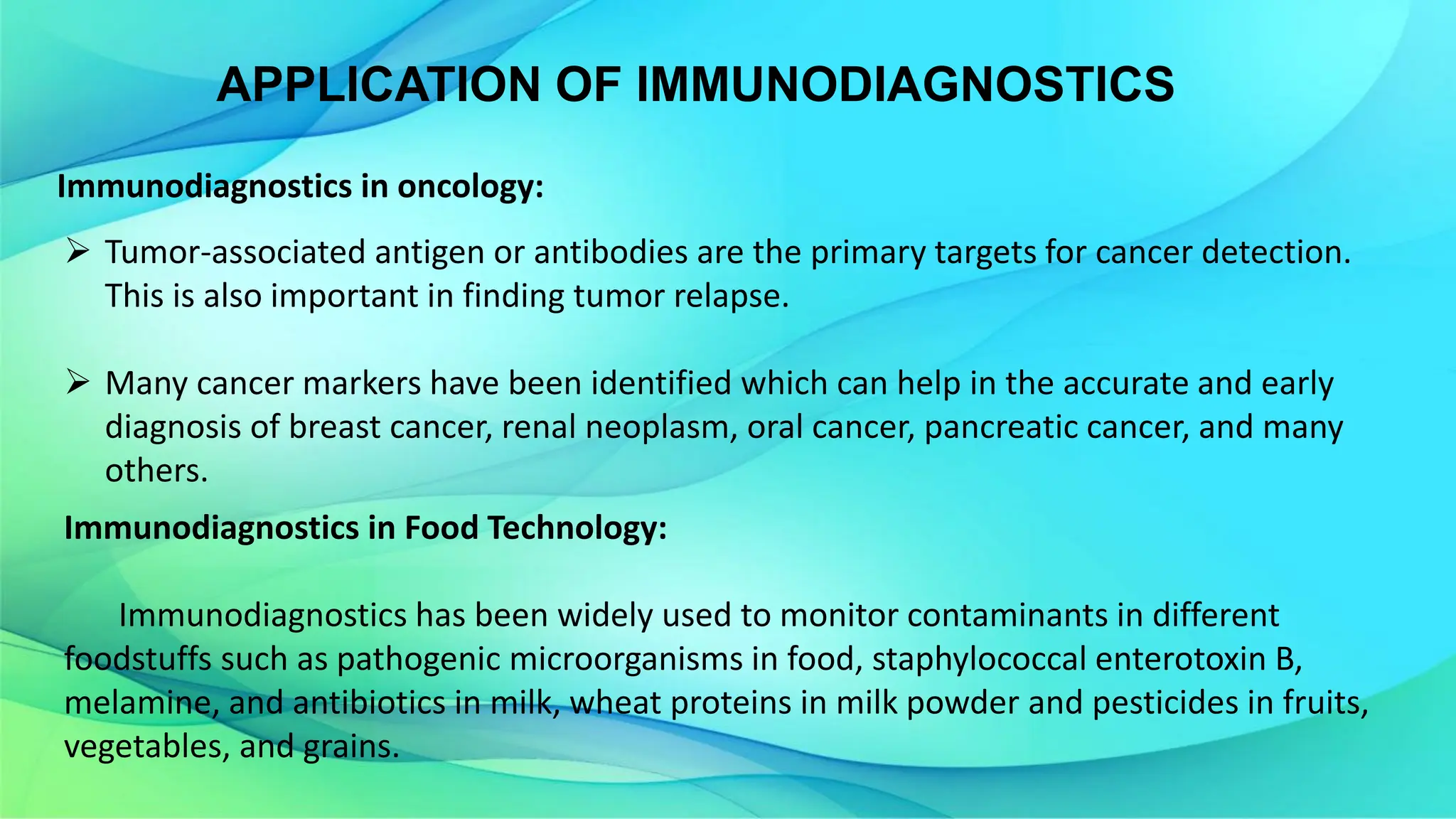 APPLICATION OF IMMUNODIAGNOSTICS

Immunodiagnostics in oncology:

➢ Tumor-associated antigen or antibodies are the primary targets for cancer detection. This is also important in finding tumor relapse.

➢ Many cancer markers have been identified which can help in the accurate and early diagnosis of breast cancer, renal neoplasm, oral cancer, pancreatic cancer, and many others.

Immunodiagnostics in Food Technology:

Immunodiagnostics has been widely used to monitor contaminants in different foodstuffs such as pathogenic microorganisms in food, staphylococcal enterotoxin B, melamine, and antibiotics in milk, wheat proteins in milk powder and pesticides in fruits, vegetables, and grains.